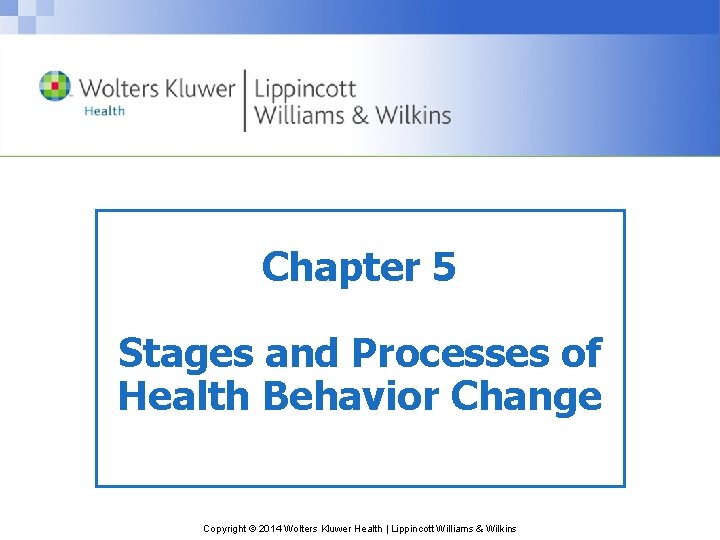 Wolters Kluwer Health | Lippincott Williams & Wilkins

Chapter 5

Stages and Processes of Health Behavior Change

Copyright © 2014 Wolters Kluwer Health | Lippincott Williams & Wilkins